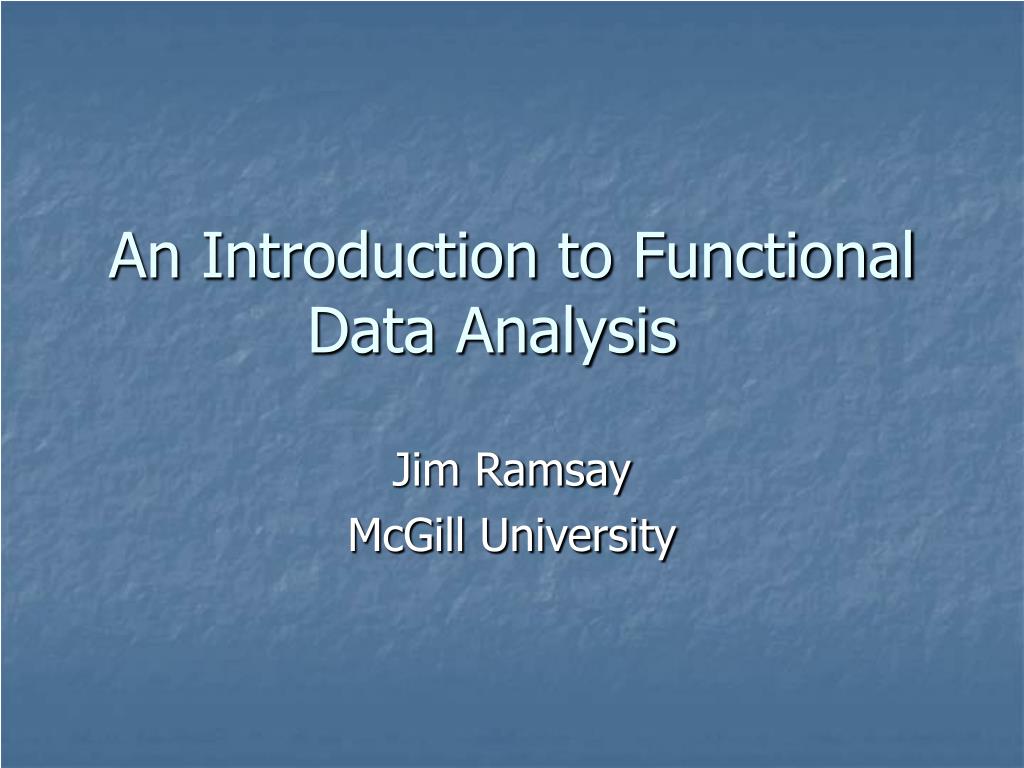 An Introduction to Functional Data Analysis

Jim Ramsay
McGill University